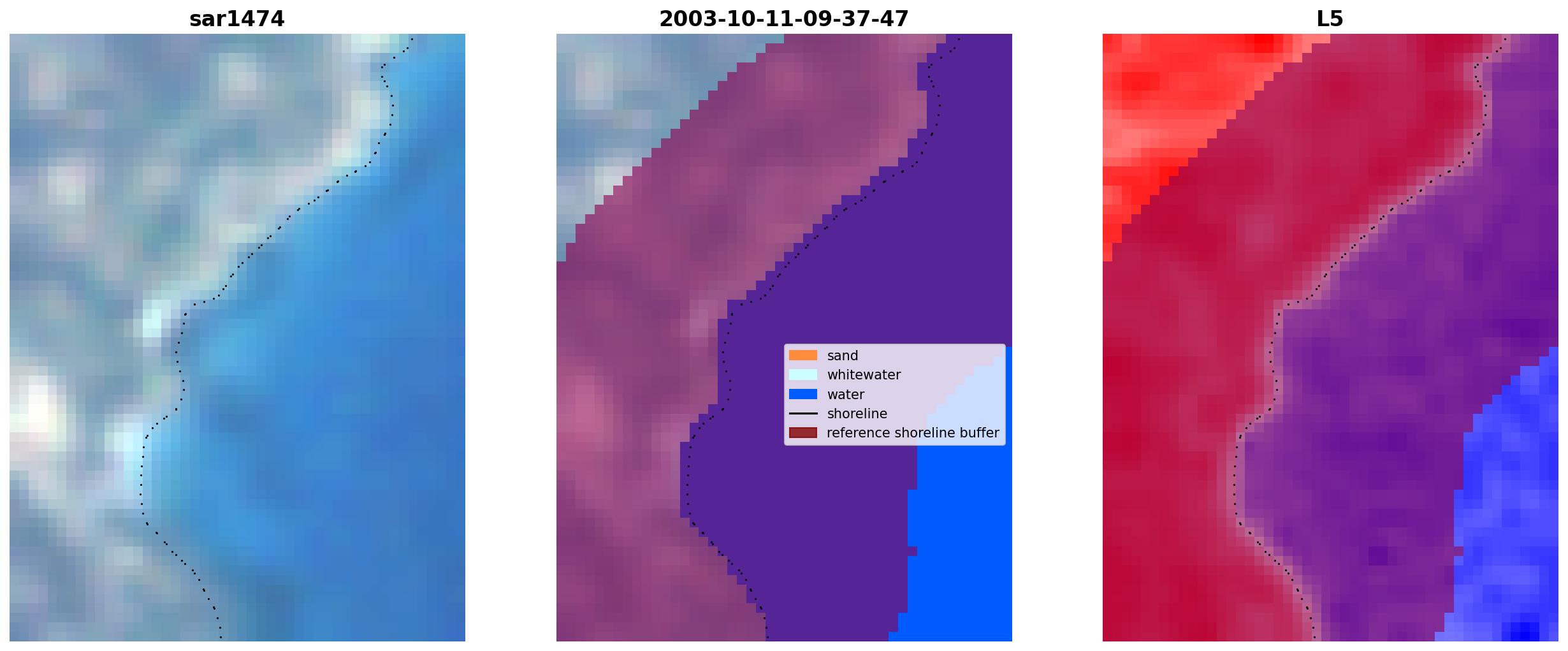 sar1474

2003-10-11-09-37-47

sand
whitewater
water
shoreline
reference shoreline buffer

L5